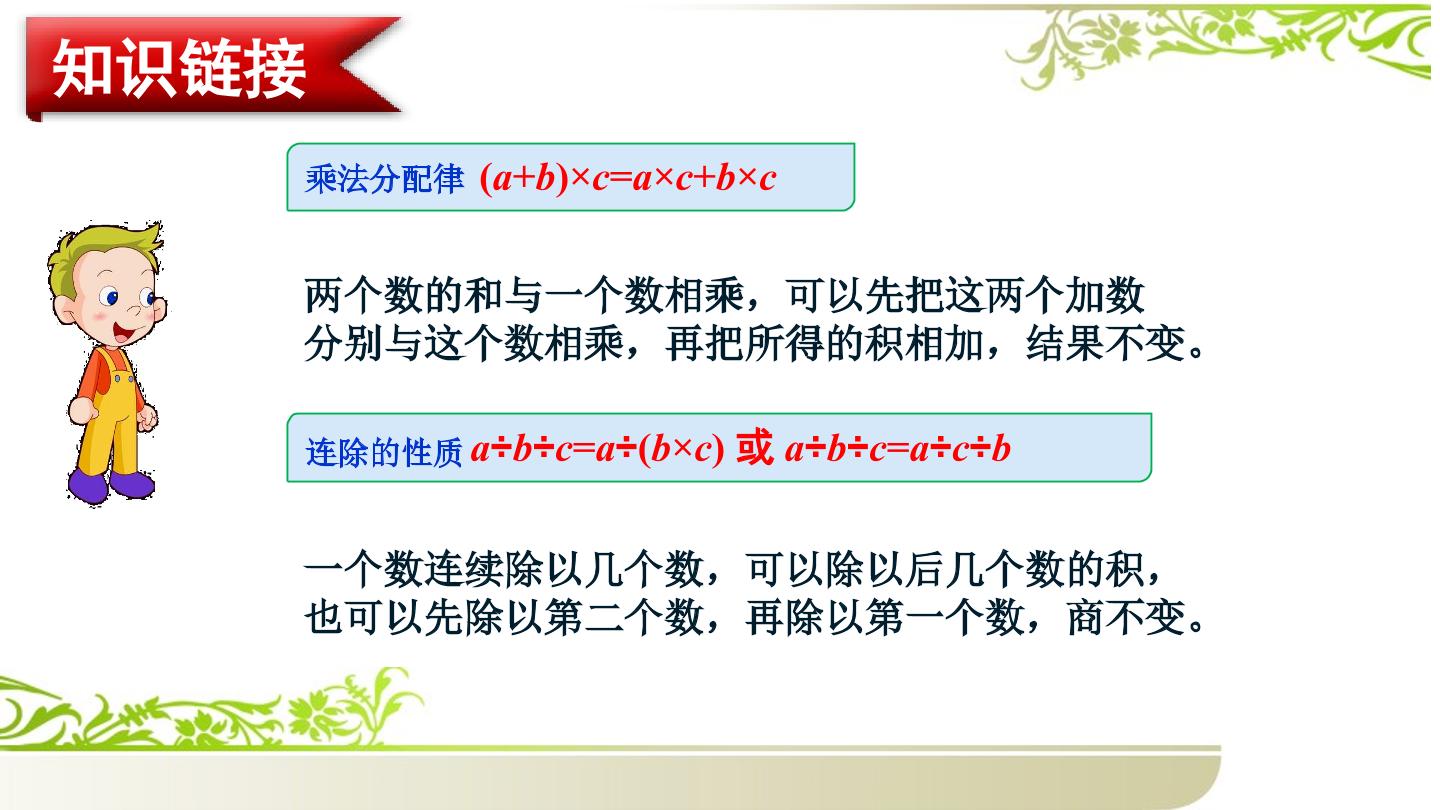 知识链接

乘法分配律 $(a+b)\times c=a\times c+b\times c$

两个数的和与一个数相乘，可以先把这两个加数分别与这个数相乘，再把所得的积相加，结果不变。

连除的性质 $a\div b\div c=a\div(b\times c)$ 或 $a\div b\div c=a\div c\div b$

一个数连续除以几个数，可以除以后几个数的积，也可以先除以第二个数，再除以第一个数，商不变。